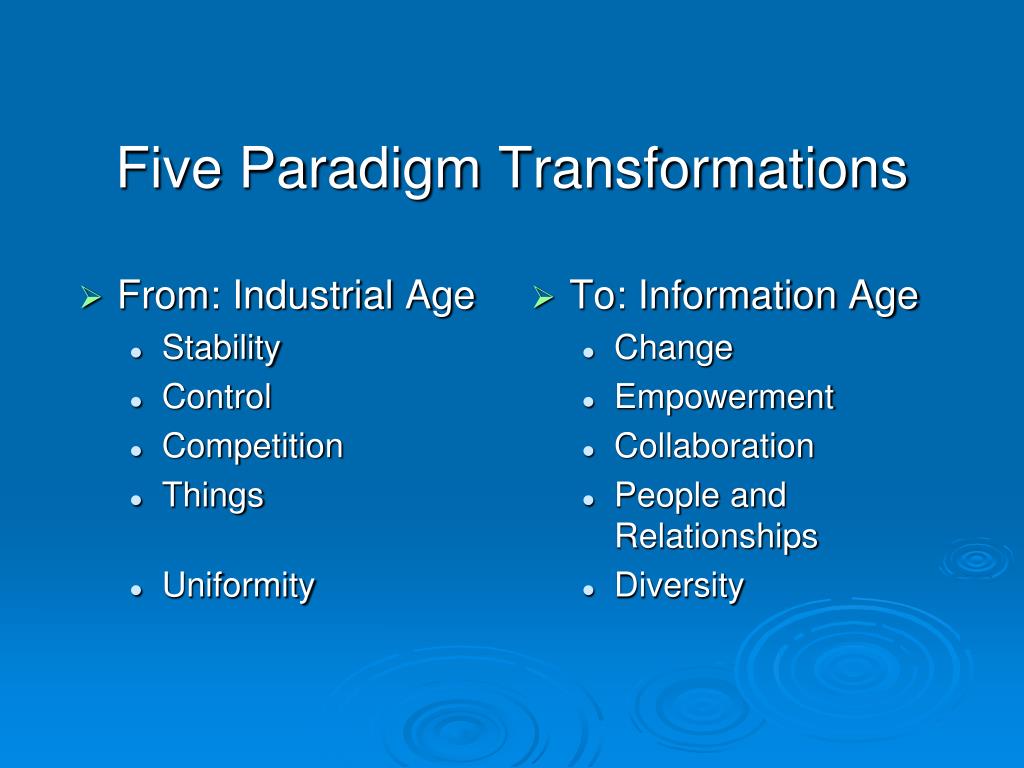 Five Paradigm Transformations

➢ From: Industrial Age
- Stability
- Control
- Competition
- Things
- Uniformity

➢ To: Information Age
- Change
- Empowerment
- Collaboration
- People and Relationships
- Diversity